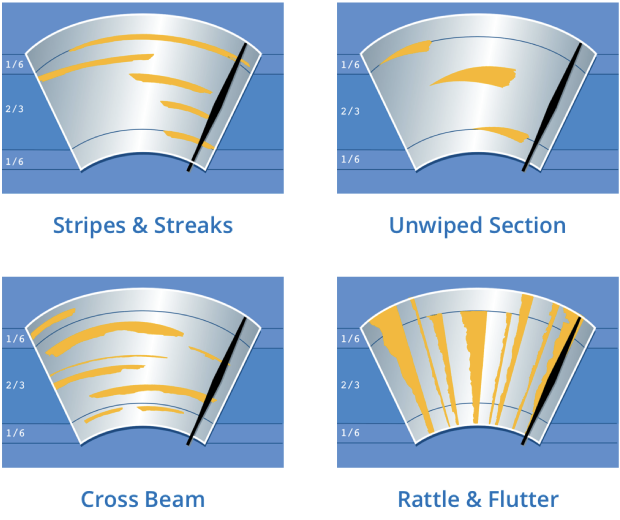 1/6
2/3
1/6

Stripes & Streaks

1/6
2/3
1/6

Unwiped Section

1/6
2/3
1/6

Cross Beam

1/6
2/3
1/6

Rattle & Flutter